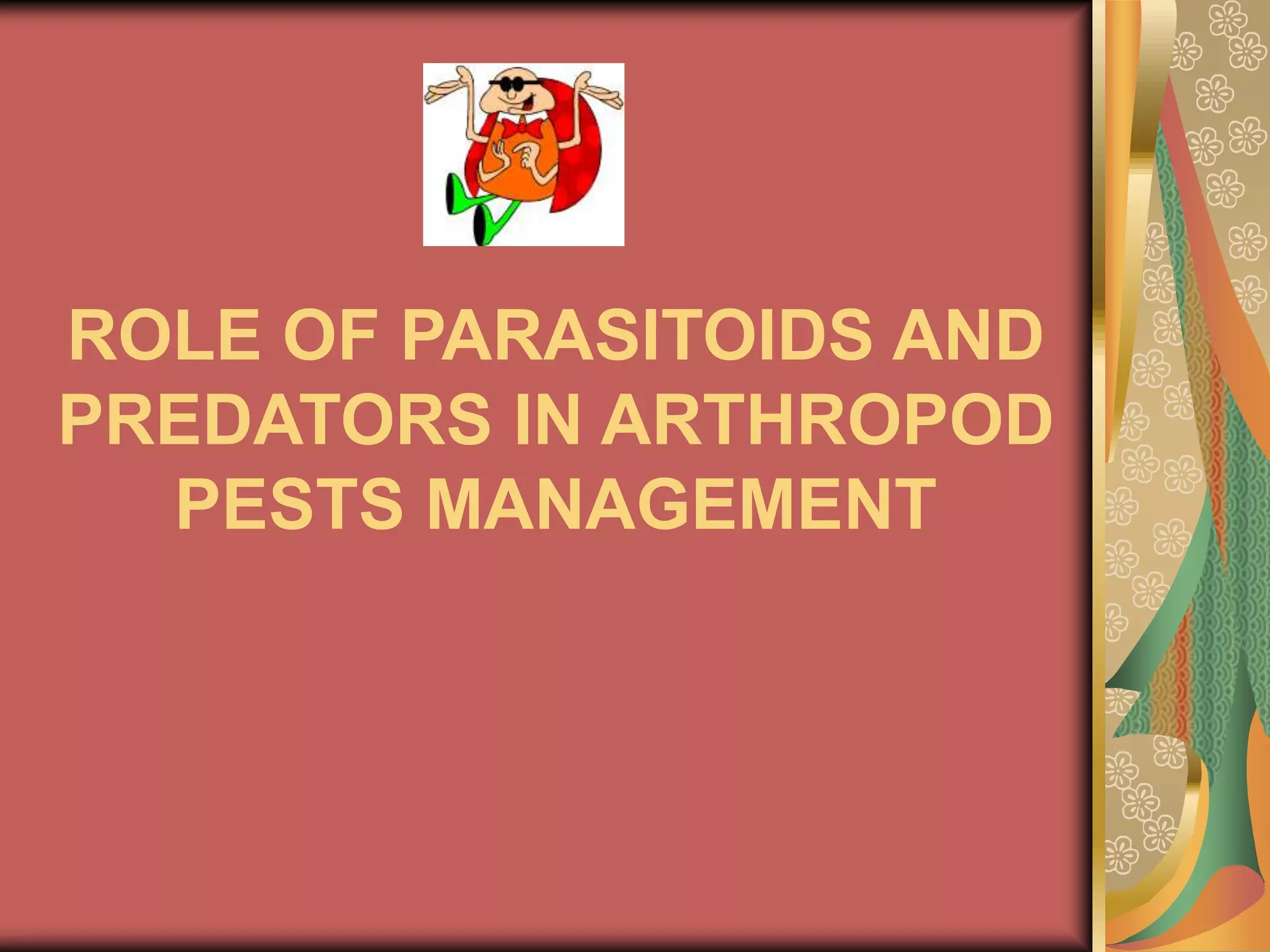 ROLE OF PARASITOIDS AND PREDATORS IN ARTHROPOD PESTS MANAGEMENT